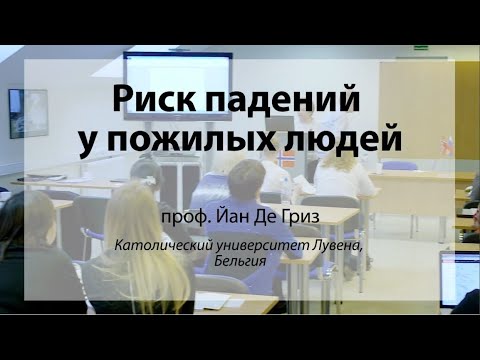 Риск падений у пожилых людей

проф. Йан Де Гриз

Католический университет Лувена, Бельгия